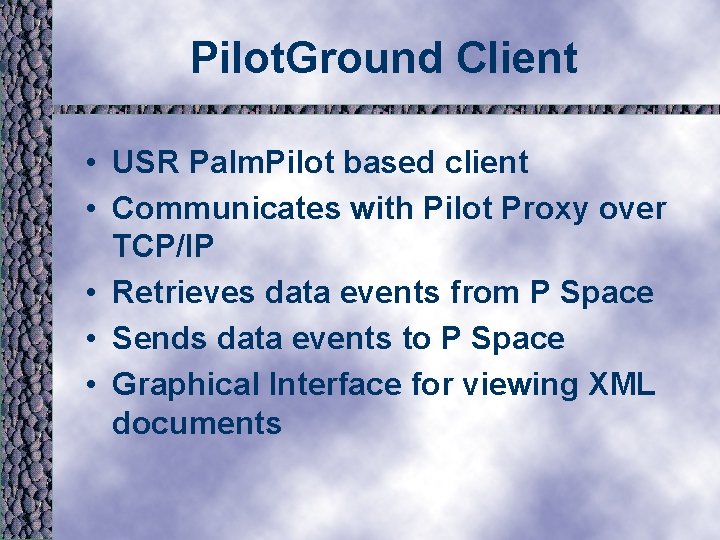 PilotGround Client

• USR PalmPilot based client
• Communicates with Pilot Proxy over TCP/IP
• Retrieves data events from P Space
• Sends data events to P Space
• Graphical Interface for viewing XML documents